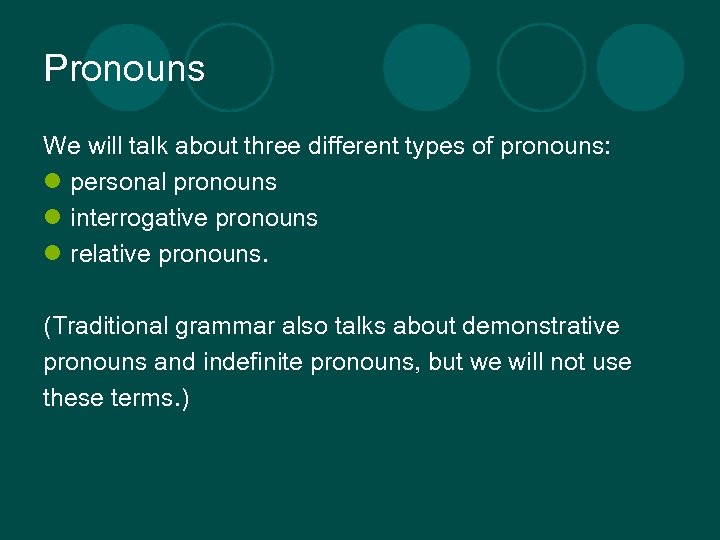 Pronouns

We will talk about three different types of pronouns:
- personal pronouns
- interrogative pronouns
- relative pronouns.

(Traditional grammar also talks about demonstrative pronouns and indefinite pronouns, but we will not use these terms.)